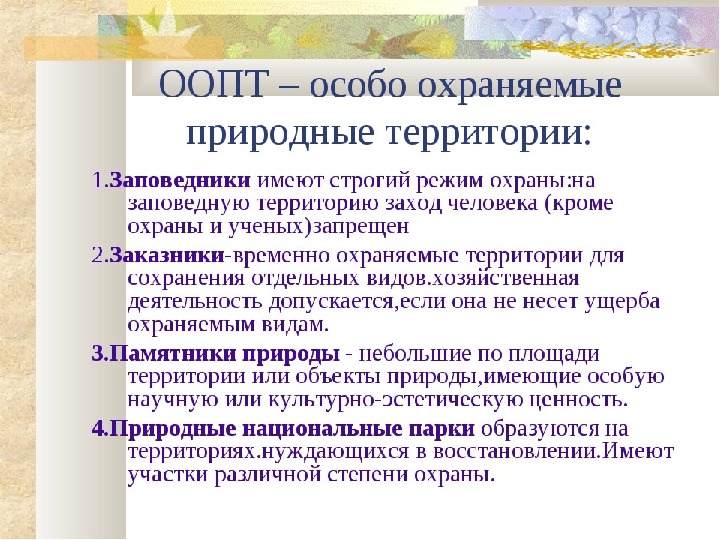 ООПТ – особо охраняемые природные территории:

1.Заповедники имеют строгий режим охраны:на заповедную территорию заход человека (кроме охраны и ученых)запрещен

2.Заказники-временно охраняемые территории для сохранения отдельных видов.хозяйственная деятельность допускается,если она не несет ущерба охраняемым видам.

3.Памятники природы - небольшие по площади территории или объекты природы,имеющие особую научную или культурно-эстетическую ценность.

4.Природные национальные парки образуются на территориях.нуждающихся в восстановлении.Имеют участки различной степени охраны.